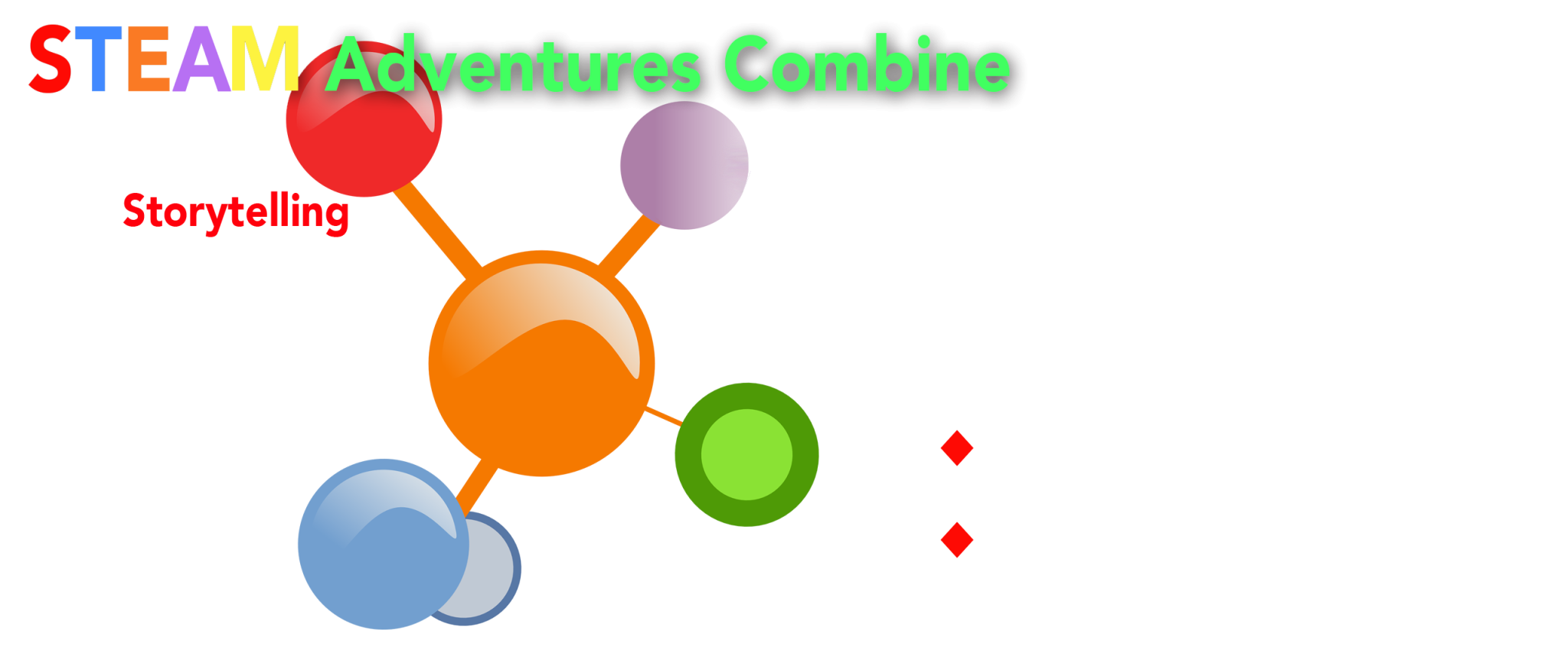 STEAM Adventures Combine

Storytelling